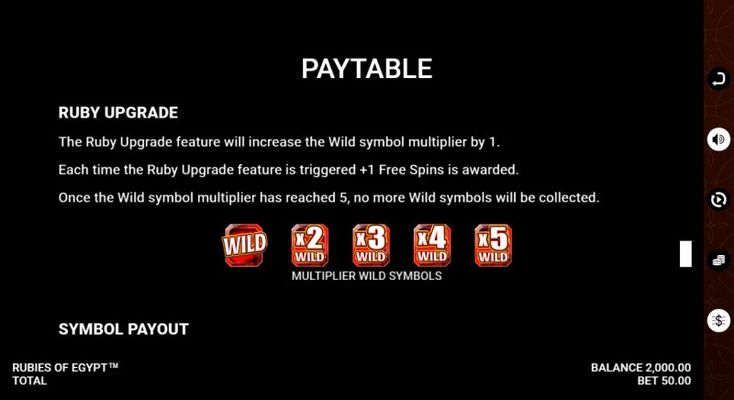 PAYTABLE

RUBY UPGRADE

The Ruby Upgrade feature will increase the Wild symbol multiplier by 1.

Each time the Ruby Upgrade feature is triggered +1 Free Spins is awarded.

Once the Wild symbol multiplier has reached 5, no more Wild symbols will be collected.

WILD x2 WILD x3 WILD x4 WILD x5 WILD

MULTIPLIER WILD SYMBOLS

SYMBOL PAYOUT

RUBIES OF EGYPT™
TOTAL

BALANCE 2,000.00
BET 50.00